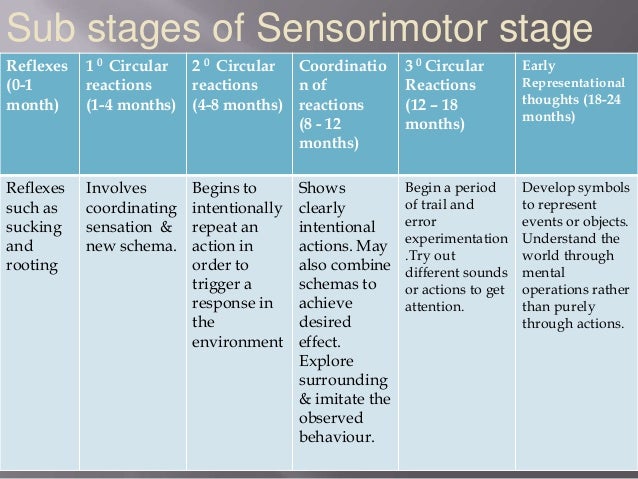 Sub stages of Sensorimotor stage

| Reflexes (0-1 month) | $1^0$ Circular reactions (1-4 months) | $2^0$ Circular reactions (4-8 months) | Coordination of reactions (8 - 12 months) | $3^0$ Circular Reactions (12 – 18 months) | Early Representational thoughts (18-24 months) |
|---|---|---|---|---|---|
| Reflexes such as sucking and rooting | Involves coordinating sensation & new schema. | Begins to intentionally repeat an action in order to trigger a response in the environment | Shows clearly intentional actions. May also combine schemas to achieve desired effect. Explore surrounding & imitate the observed behaviour. | Begin a period of trail and error experimentation .Try out different sounds or actions to get attention. | Develop symbols to represent events or objects. Understand the world through mental operations rather than purely through actions. |